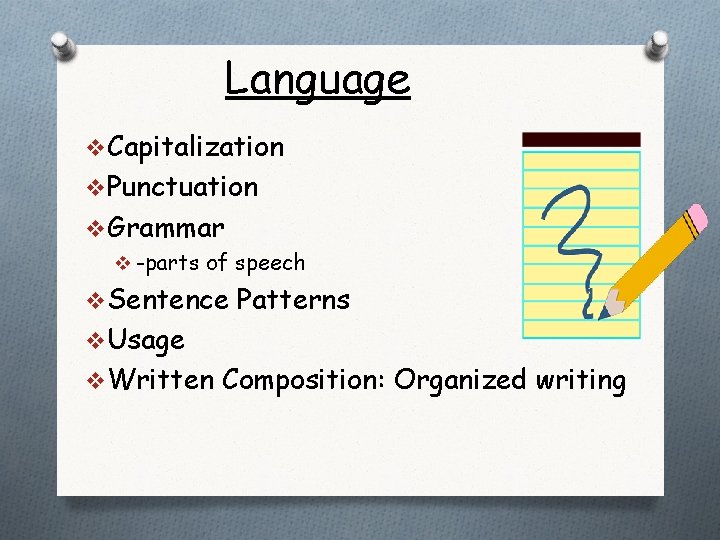 Language

❖ Capitalization
❖ Punctuation
❖ Grammar
  ❖ -parts of speech
❖ Sentence Patterns
❖ Usage
❖ Written Composition: Organized writing